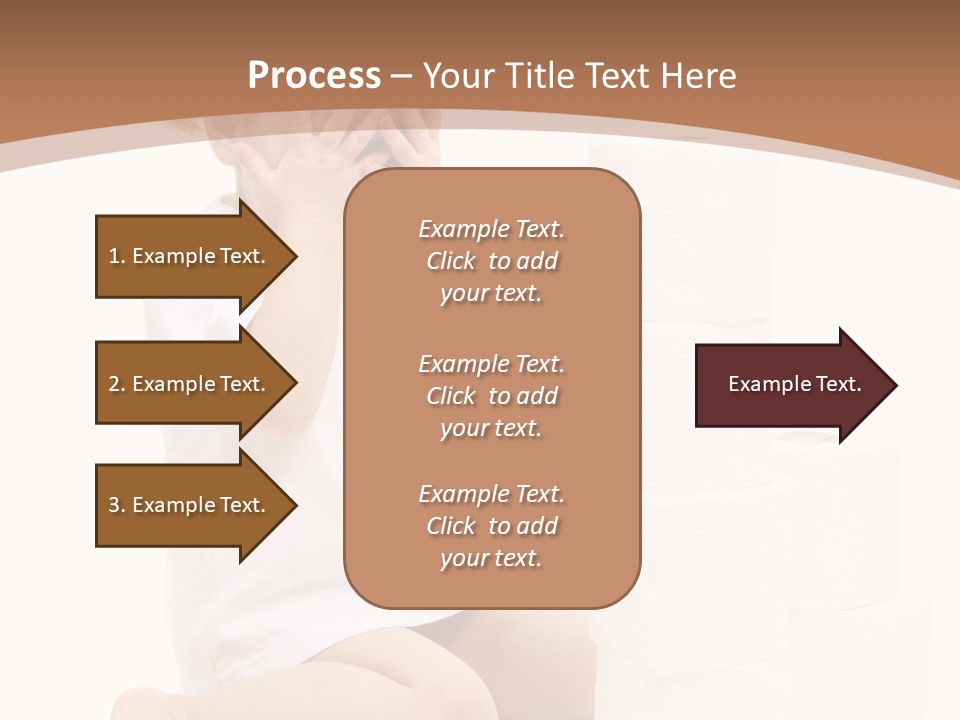 Process – Your Title Text Here

1. Example Text.

2. Example Text.

3. Example Text.

Example Text. Click to add your text.

Example Text. Click to add your text.

Example Text. Click to add your text.

Example Text.